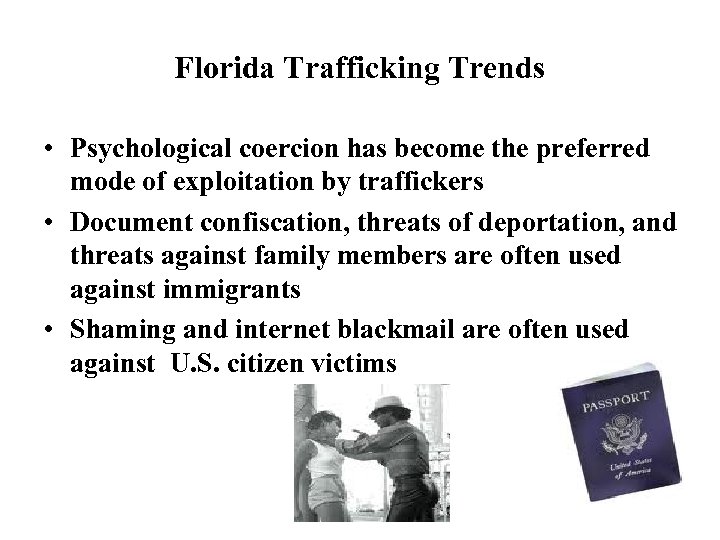 Florida Trafficking Trends

• Psychological coercion has become the preferred mode of exploitation by traffickers

• Document confiscation, threats of deportation, and threats against family members are often used against immigrants

• Shaming and internet blackmail are often used against U.S. citizen victims

PASSPORT
United States of America